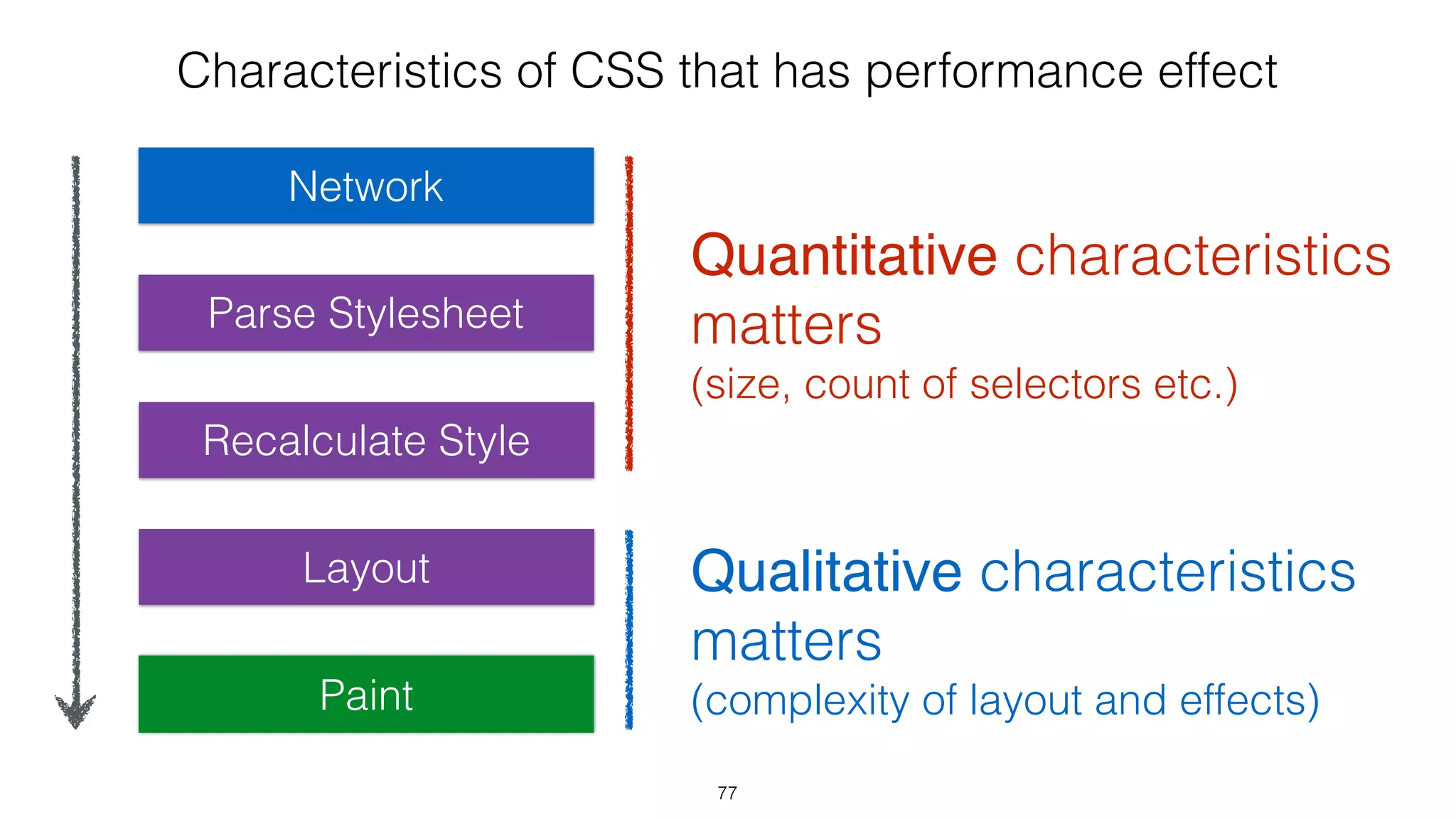 Characteristics of CSS that has performance effect

Network

Parse Stylesheet

Recalculate Style

Layout

Paint

Quantitative characteristics matters
(size, count of selectors etc.)

Qualitative characteristics matters
(complexity of layout and effects)

77